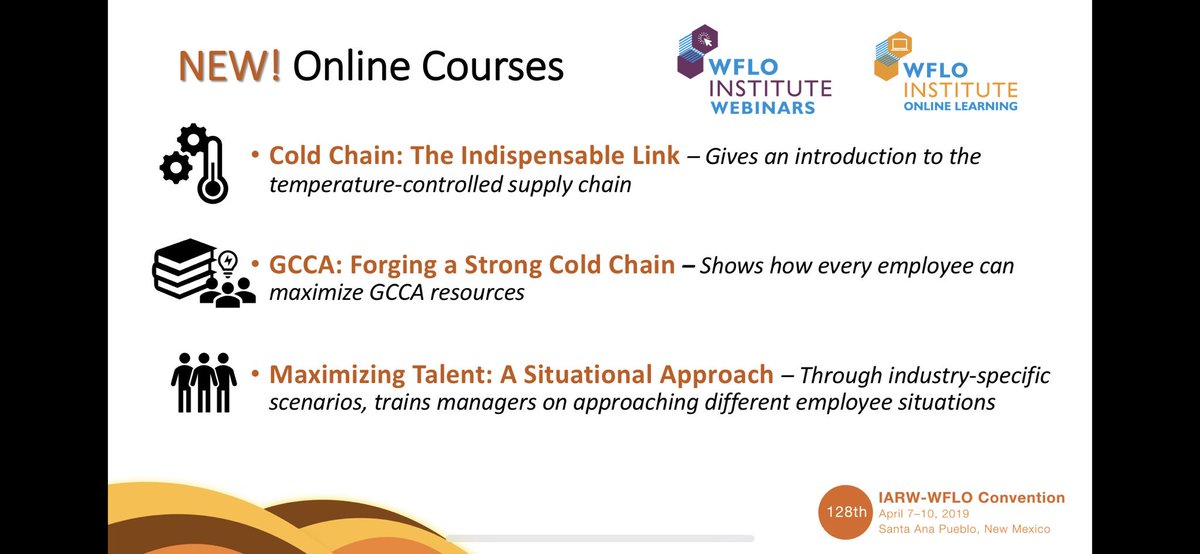 NEW! Online Courses

WFLO INSTITUTE WEBINARS

WFLO INSTITUTE ONLINE LEARNING

• Cold Chain: The Indispensable Link – Gives an introduction to the temperature-controlled supply chain

• GCCA: Forging a Strong Cold Chain – Shows how every employee can maximize GCCA resources

• Maximizing Talent: A Situational Approach – Through industry-specific scenarios, trains managers on approaching different employee situations

128th IARW-WFLO Convention
April 7–10, 2019
Santa Ana Pueblo, New Mexico